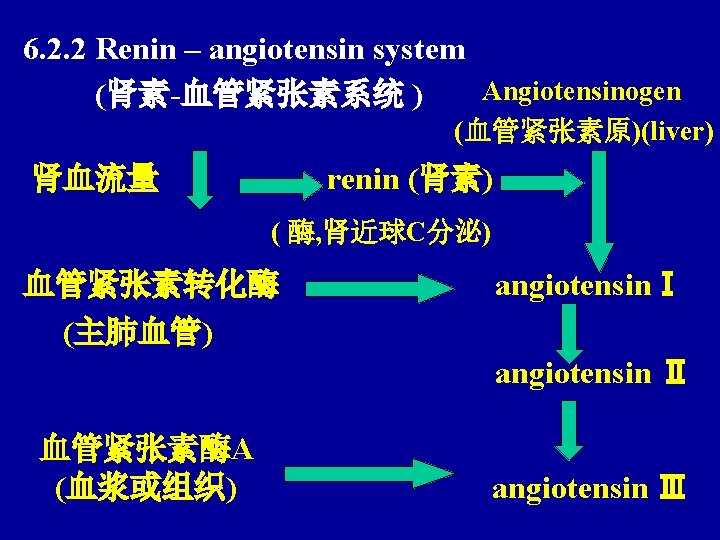 6.2.2 Renin – angiotensin system

(肾素-血管紧张素系统 )

Angiotensinogen

(血管紧张素原)(liver)

肾血流量

renin (肾素)

( 酶,肾近球C分泌)

血管紧张素转化酶

(主肺血管)

angiotensin Ⅰ

angiotensin Ⅱ

血管紧张素酶A

(血浆或组织)

angiotensin Ⅲ